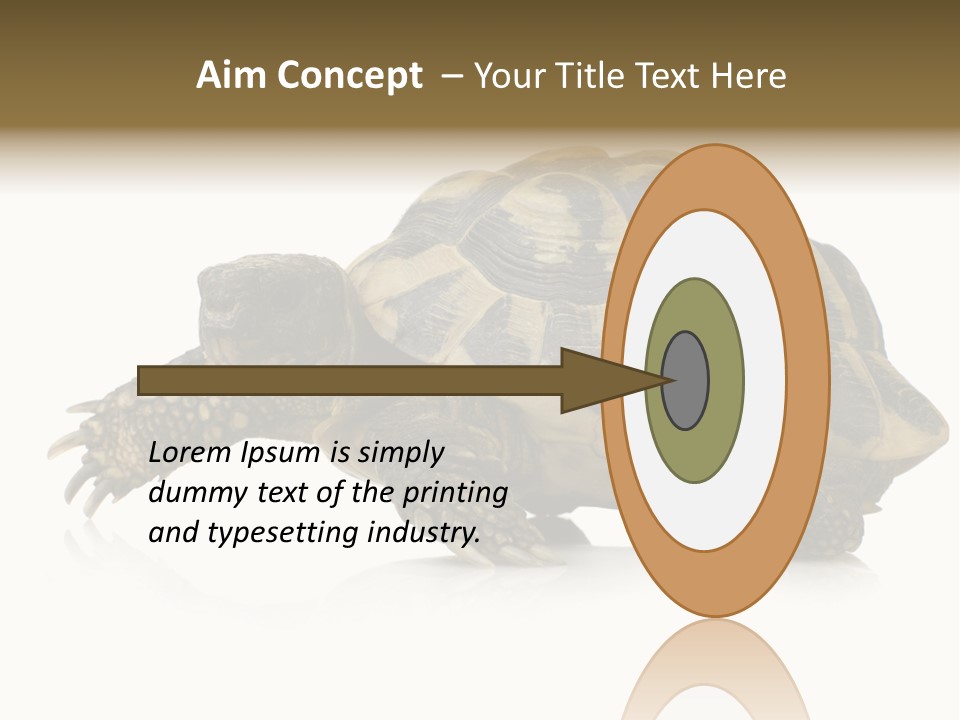 Aim Concept – Your Title Text Here

Lorem Ipsum is simply dummy text of the printing and typesetting industry.